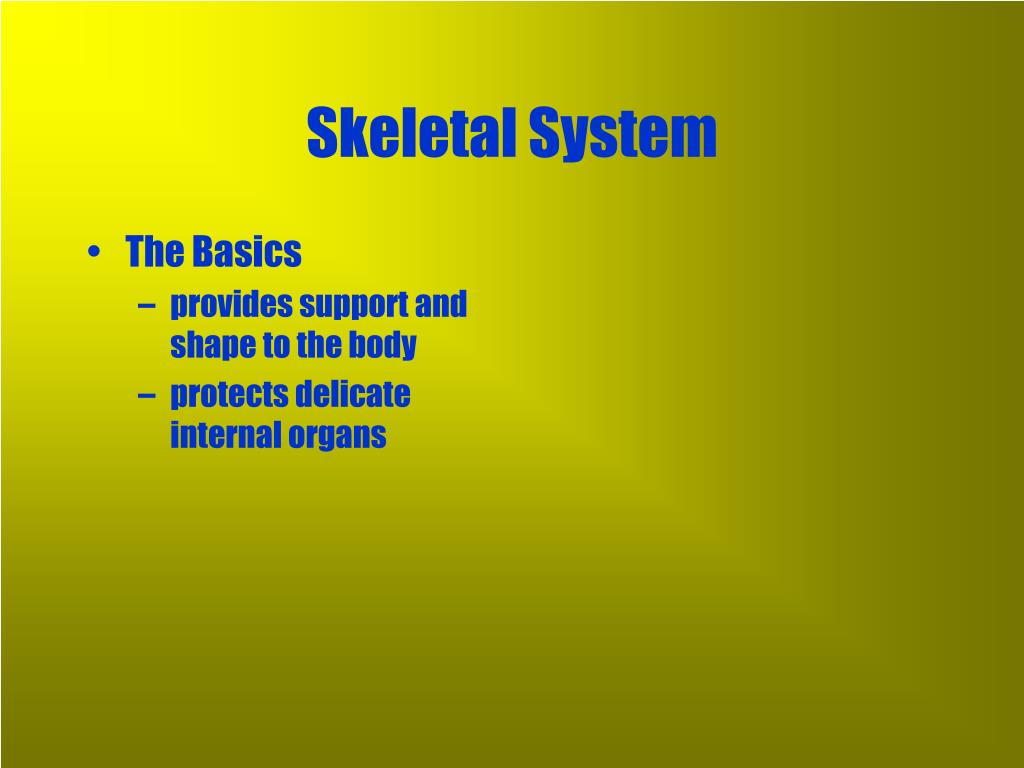 Skeletal System

• The Basics
– provides support and shape to the body
– protects delicate internal organs